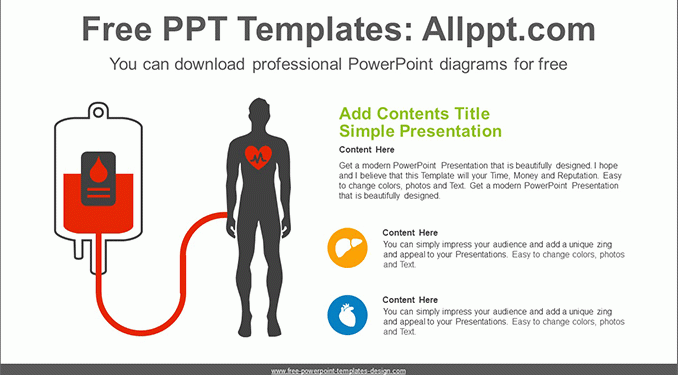 Free PPT Templates: Allppt.com

You can download professional PowerPoint diagrams for free

Add Contents Title Simple Presentation

Content Here

Get a modern PowerPoint Presentation that is beautifully designed. I hope and I believe that this Template will your Time, Money and Reputation. Easy to change colors, photos and Text. Get a modern PowerPoint Presentation that is beautifully designed.

Content Here

You can simply impress your audience and add a unique zing and appeal to your Presentations. Easy to change colors, photos and Text.

Content Here

You can simply impress your audience and add a unique zing and appeal to your Presentations. Easy to change colors, photos and Text.

www.free-powerpoint-templates-design.com